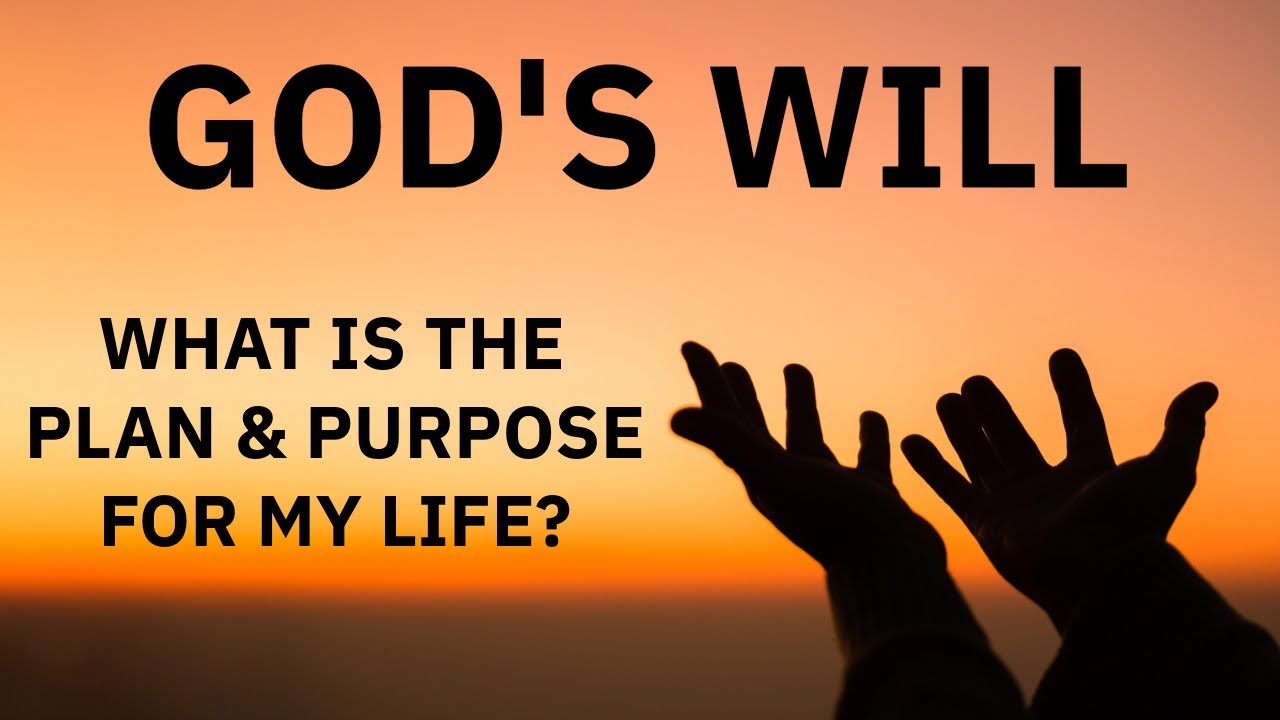 GOD'S WILL

WHAT IS THE PLAN & PURPOSE FOR MY LIFE?